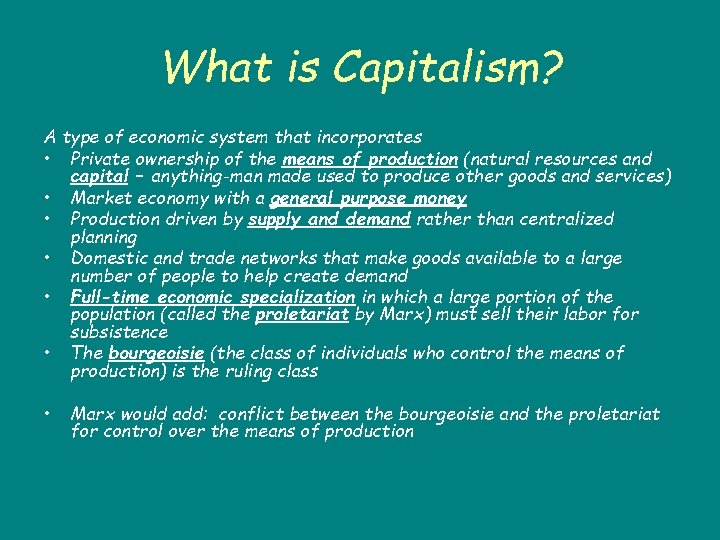 What is Capitalism?

A type of economic system that incorporates

• Private ownership of the means of production (natural resources and capital – anything-man made used to produce other goods and services)
• Market economy with a general purpose money
• Production driven by supply and demand rather than centralized planning
• Domestic and trade networks that make goods available to a large number of people to help create demand
• Full-time economic specialization in which a large portion of the population (called the proletariat by Marx) must sell their labor for subsistence
• The bourgeoisie (the class of individuals who control the means of production) is the ruling class

• Marx would add: conflict between the bourgeoisie and the proletariat for control over the means of production